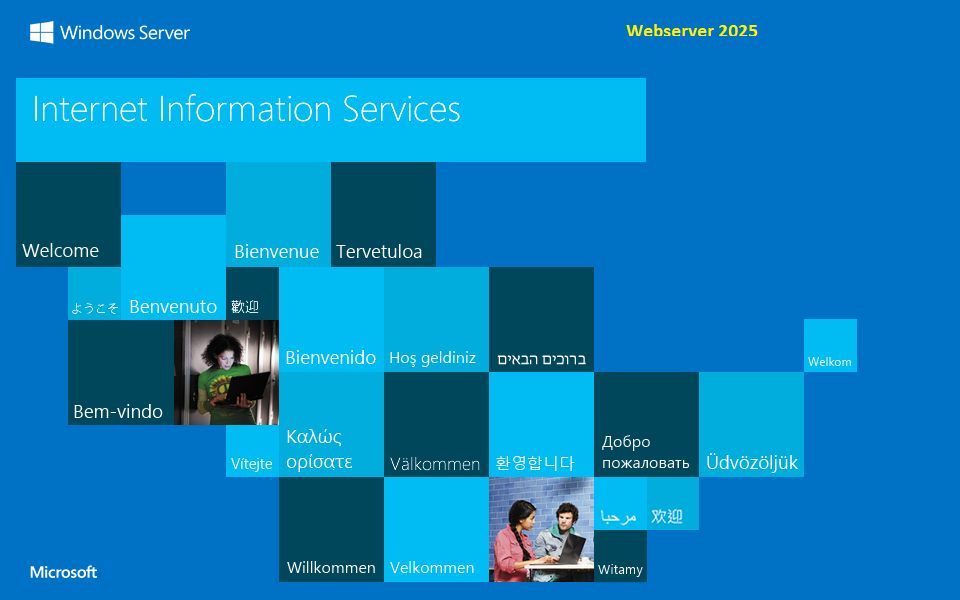 Windows Server

Webserver 2025

Internet Information Services

Welcome

Bienvenue

Tervetuloa

ようこそ

Benvenuto

歡迎

Bienvenido

Hoş geldiniz

ברוכים הבאים

Welkom

Bem-vindo

Vítejte

Καλώς ορίσατε

Välkommen

환영합니다

Добро пожаловать

Üdvözöljük

مرحبا

欢迎

Willkommen

Velkommen

Witamy

Microsoft